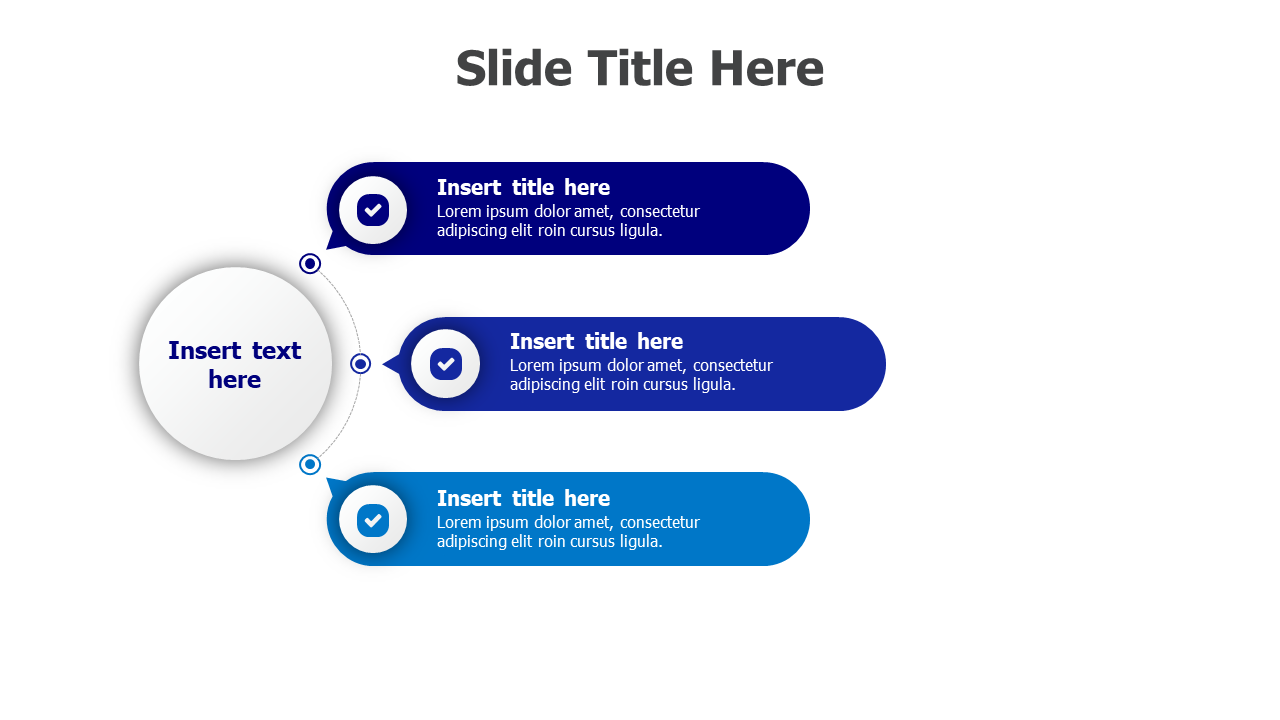 Slide Title Here

Insert text here

Insert title here
Lorem ipsum dolor amet, consectetur adipiscing elit roin cursus ligula.

Insert title here
Lorem ipsum dolor amet, consectetur adipiscing elit roin cursus ligula.

Insert title here
Lorem ipsum dolor amet, consectetur adipiscing elit roin cursus ligula.